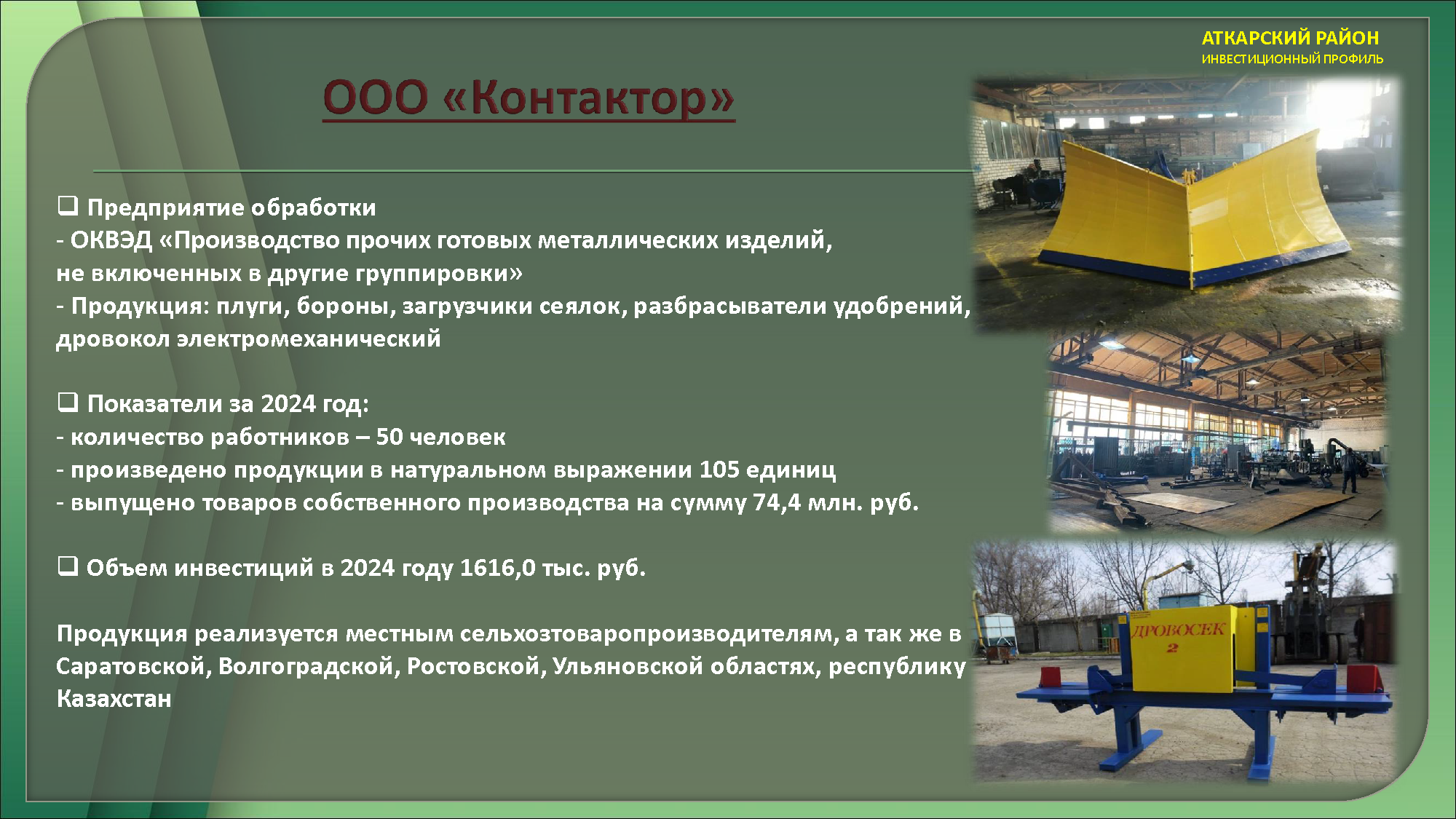 АТКАРСКИЙ РАЙОН
ИНВЕСТИЦИОННЫЙ ПРОФИЛЬ

ООО «Контактор»

❑ Предприятие обработки
- ОКВЭД «Производство прочих готовых металлических изделий, не включенных в другие группировки»
- Продукция: плуги, бороны, загрузчики сеялок, разбрасыватели удобрений, дровокол электромеханический

❑ Показатели за 2024 год:
- количество работников – 50 человек
- произведено продукции в натуральном выражении 105 единиц
- выпущено товаров собственного производства на сумму 74,4 млн. руб.

❑ Объем инвестиций в 2024 году 1616,0 тыс. руб.

Продукция реализуется местным сельхозтоваропроизводителям, а так же в Саратовской, Волгоградской, Ростовской, Ульяновской областях, республику Казахстан

ДРОВОСЕК
2